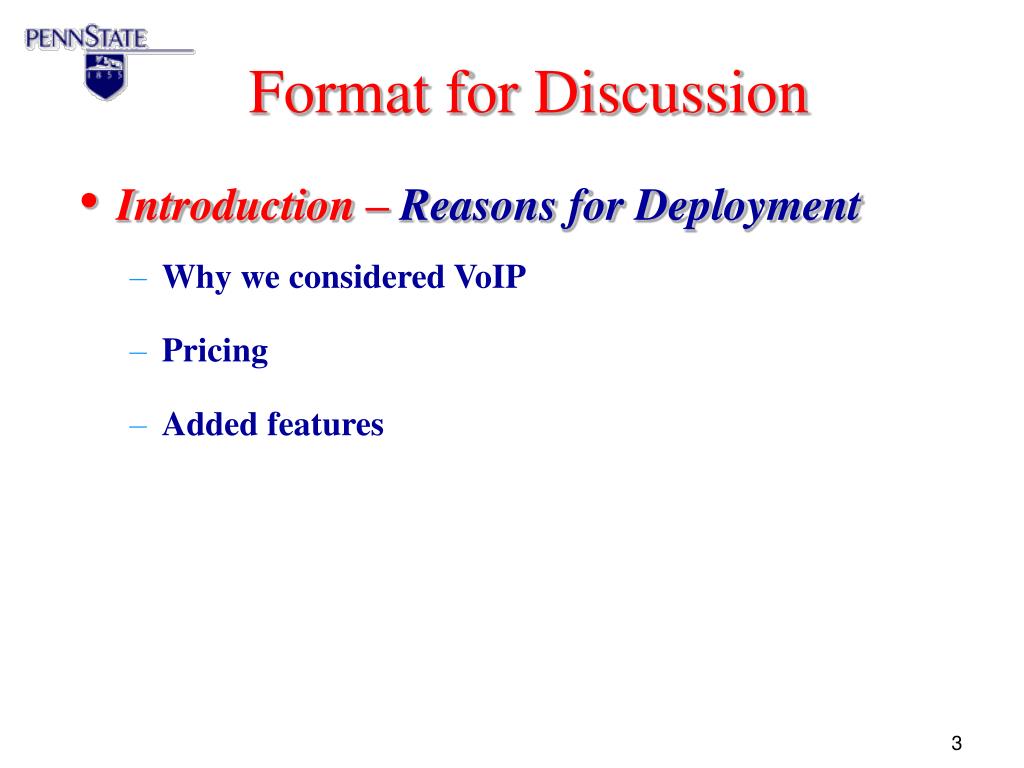 PENNSTATE
1855

Format for Discussion

• Introduction – Reasons for Deployment

– Why we considered VoIP

– Pricing

– Added features

3